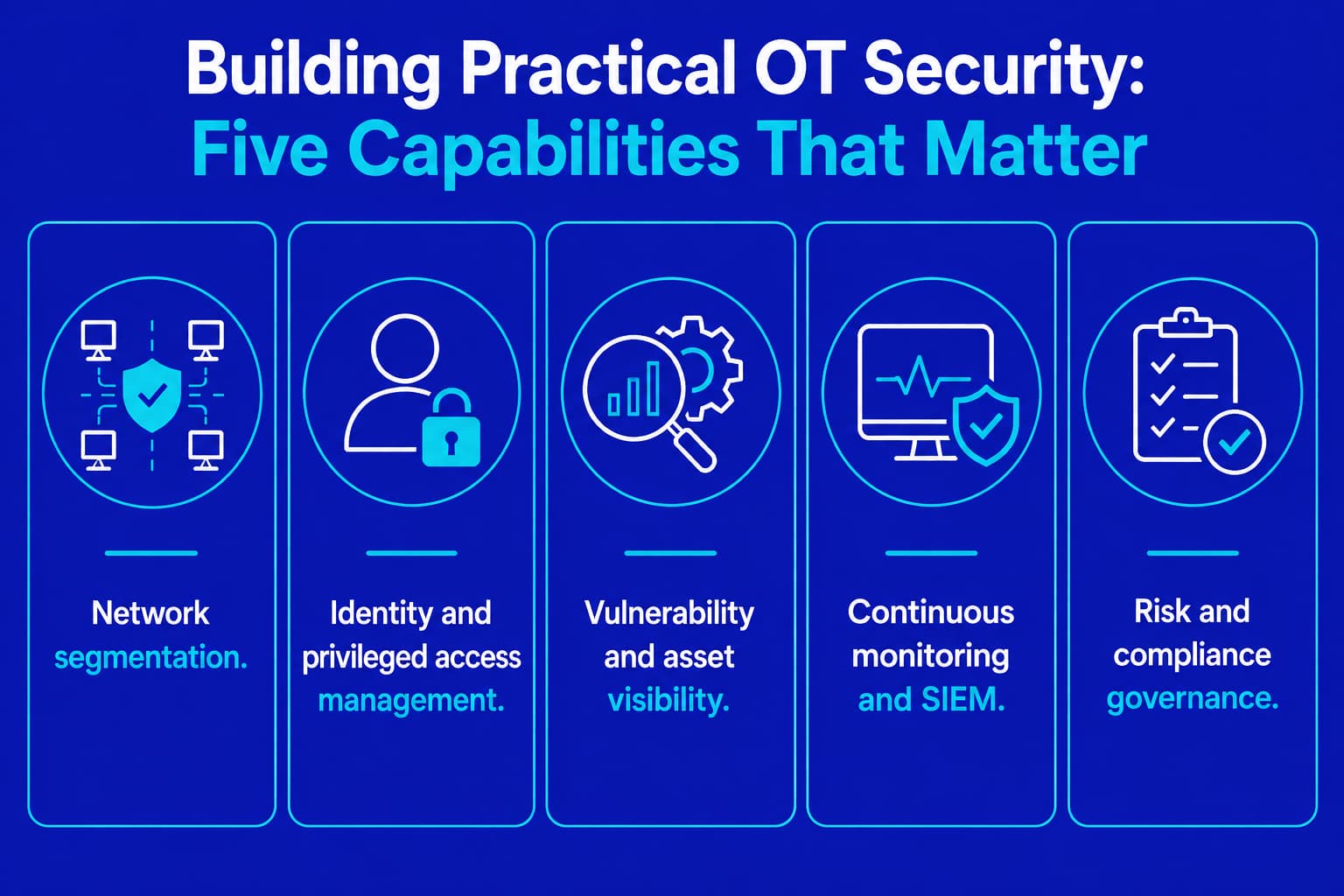 Building Practical OT Security:
Five Capabilities That Matter

Network segmentation.

Identity and privileged access management.

Vulnerability and asset visibility.

Continuous monitoring and SIEM.

Risk and compliance governance.